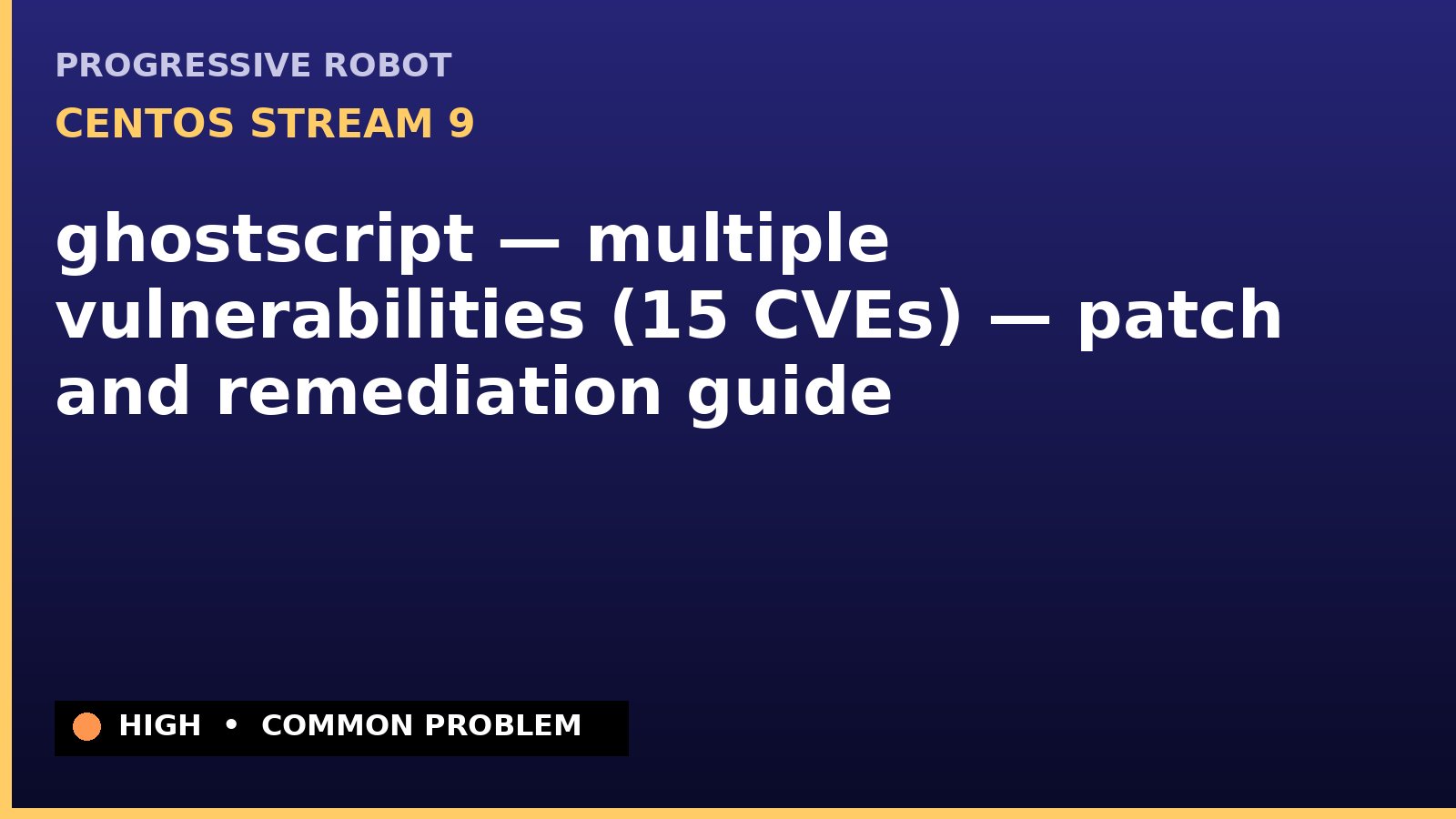 PROGRESSIVE ROBOT

CENTOS STREAM 9

ghostscript — multiple vulnerabilities (15 CVEs) — patch and remediation guide

HIGH • COMMON PROBLEM